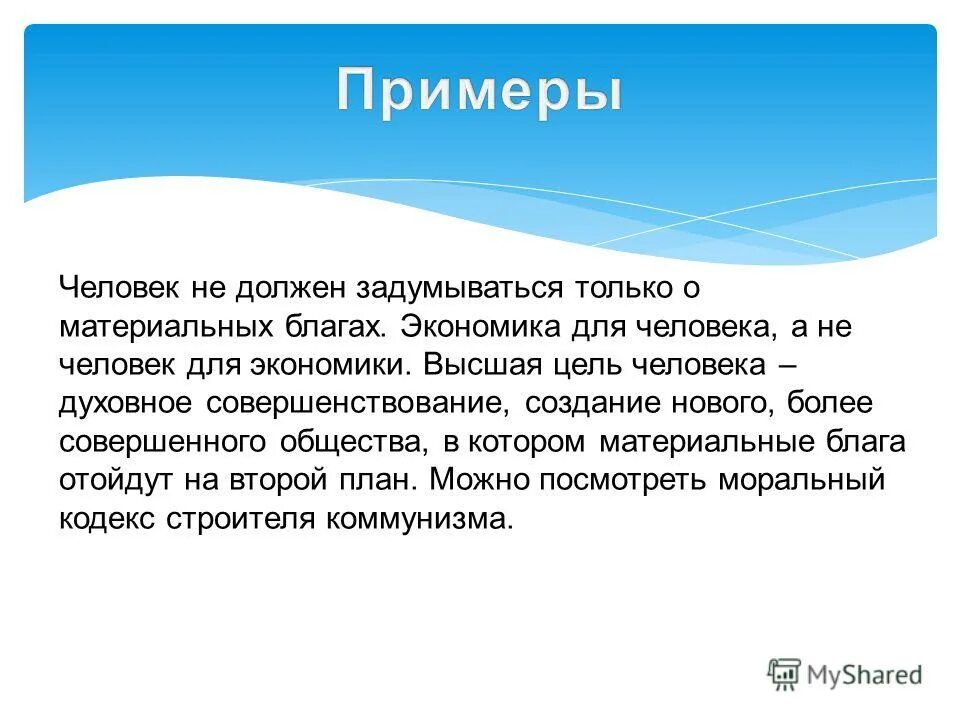 Примеры

Человек не должен задумываться только о материальных благах. Экономика для человека, а не человек для экономики. Высшая цель человека – духовное совершенствование, создание нового, более совершенного общества, в котором материальные блага отойдут на второй план. Можно посмотреть моральный кодекс строителя коммунизма.

MyShared